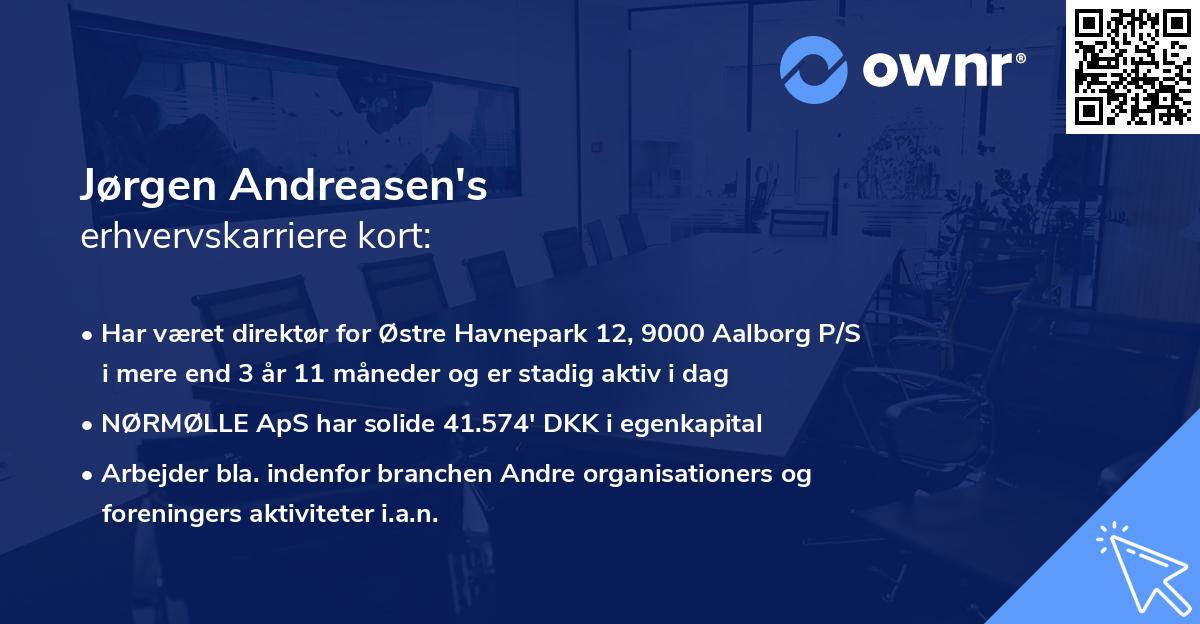 ownr®

Jørgen Andreasen's
erhvervskarriere kort:

• Har været direktør for Østre Havnepark 12, 9000 Aalborg P/S i mere end 3 år 11 måneder og er stadig aktiv i dag

• NØRMØLLE ApS har solide 41.574' DKK i egenkapital

• Arbejder bla. indenfor branchen Andre organisationers og foreningers aktiviteter i.a.n.